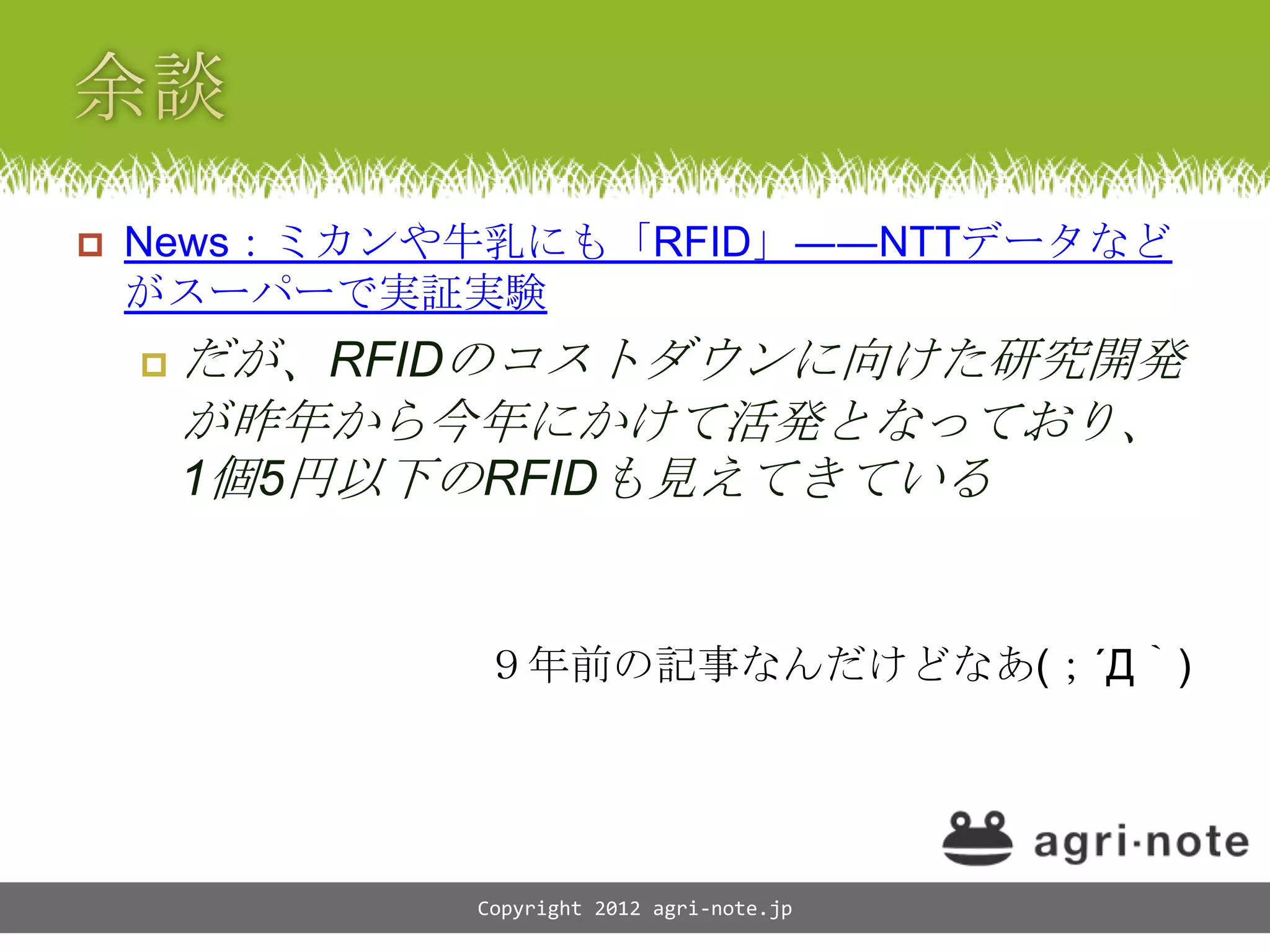 余談

News：ミカンや牛乳にも「RFID」——NTTデータなどがスーパーで実証実験

だが、RFIDのコストダウンに向けた研究開発が昨年から今年にかけて活発となっており、1個5円以下のRFIDも見えてきている

９年前の記事なんだけどなあ( ; ´Д｀)

agri·note

Copyright 2012 agri-note.jp